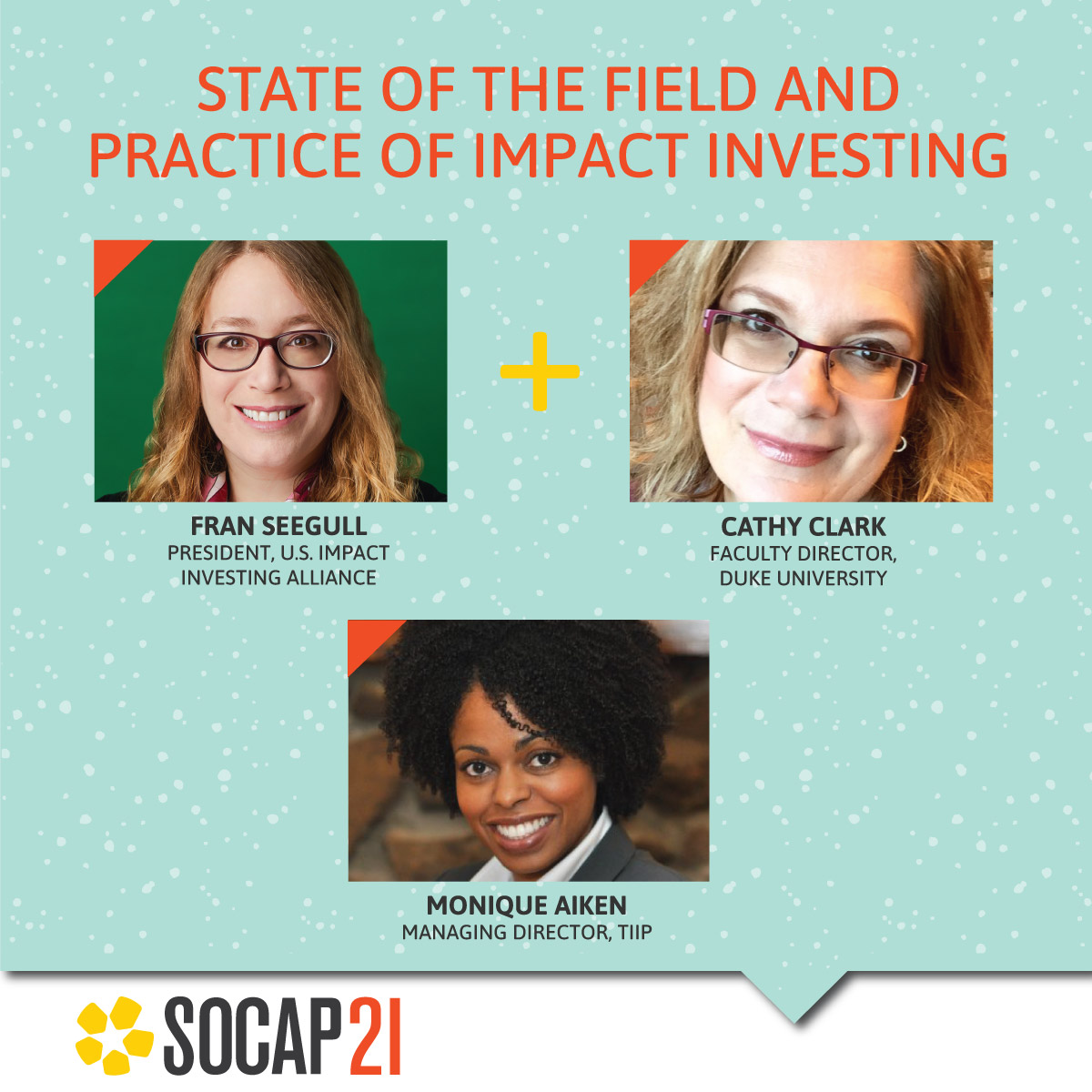 STATE OF THE FIELD AND PRACTICE OF IMPACT INVESTING

FRAN SEEGULL
PRESIDENT, U.S. IMPACT INVESTING ALLIANCE

+

CATHY CLARK
FACULTY DIRECTOR, DUKE UNIVERSITY

MONIQUE AIKEN
MANAGING DIRECTOR, TIIP

SOCAP21